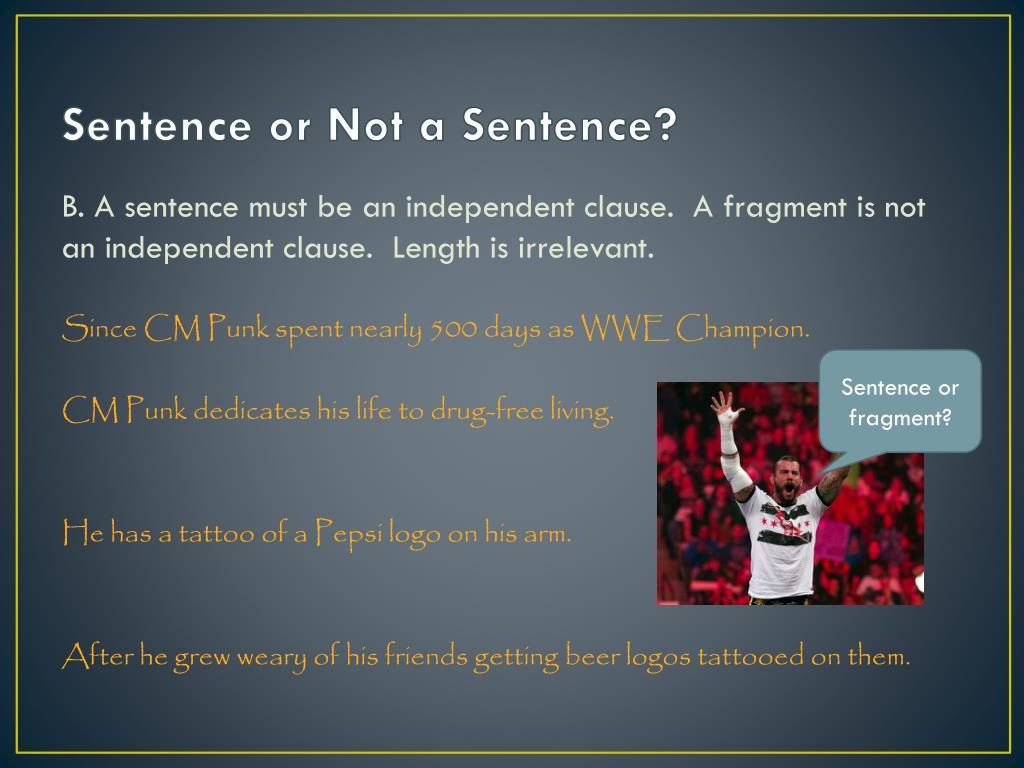 Sentence or Not a Sentence?

B. A sentence must be an independent clause. A fragment is not an independent clause. Length is irrelevant.

Since CM Punk spent nearly 500 days as WWE Champion.

CM Punk dedicates his life to drug-free living.

Sentence or fragment?

He has a tattoo of a Pepsi logo on his arm.

After he grew weary of his friends getting beer logos tattooed on them.